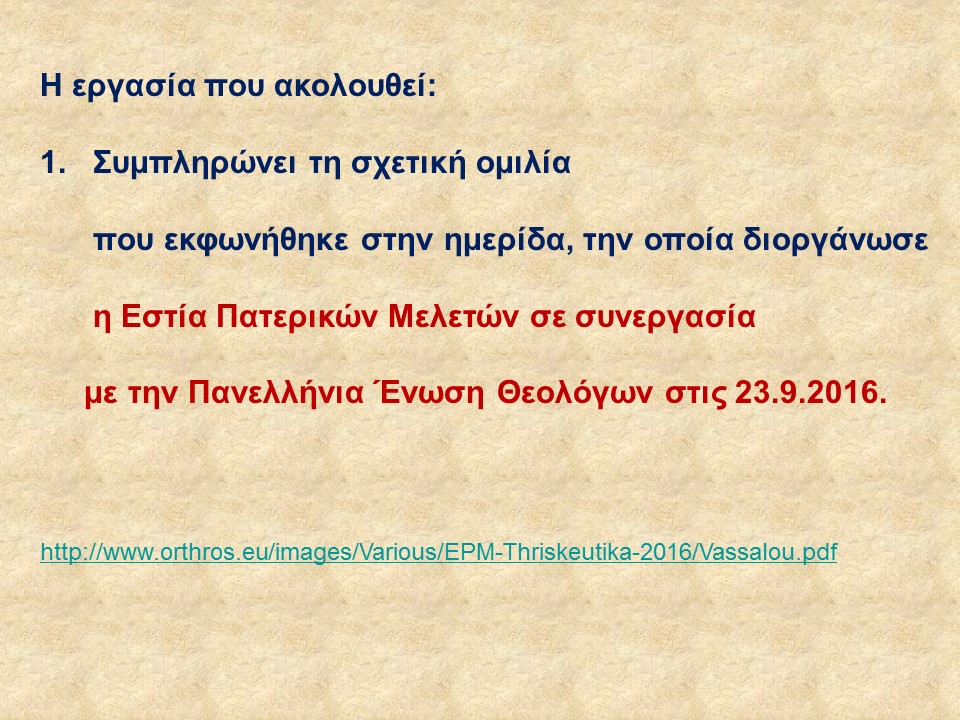 Η εργασία που ακολουθεί:

1. Συμπληρώνει τη σχετική ομιλία

που εκφωνήθηκε στην ημερίδα, την οποία διοργάνωσε

η Εστία Πατερικών Μελετών σε συνεργασία

με την Πανελλήνια Ένωση Θεολόγων στις 23.9.2016.

http://www.orthros.eu/images/Various/EPM-Thriskeutika-2016/Vassalou.pdf